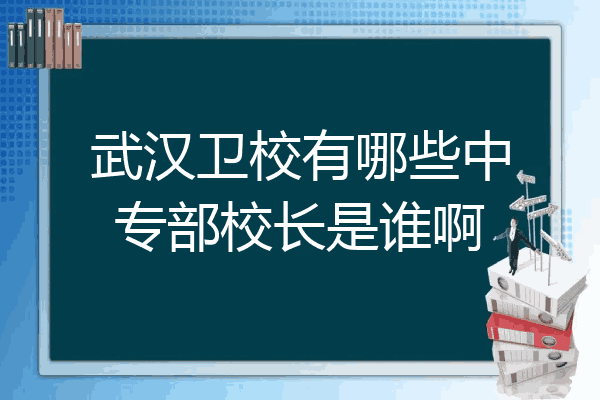 武汉卫校有哪些中专部校长是谁啊